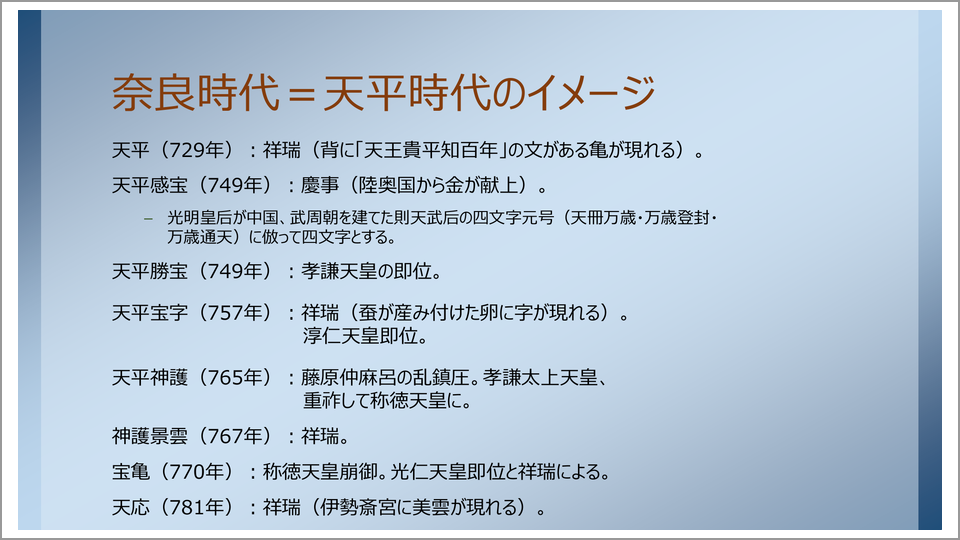 奈良時代＝天平時代のイメージ

天平（729年）：祥瑞（背に「天王貴平知百年」の文がある亀が現れる）。

天平感宝（749年）：慶事（陸奥国から金が献上）。

– 光明皇后が中国、武周朝を建てた則天武后の四文字元号（天冊万歳・万歳登封・万歳通天）に倣って四文字とする。

天平勝宝（749年）：孝謙天皇の即位。

天平宝字（757年）：祥瑞（蚕が産み付けた卵に字が現れる）。淳仁天皇即位。

天平神護（765年）：藤原仲麻呂の乱鎮圧。孝謙太上天皇、重祚して称徳天皇に。

神護景雲（767年）：祥瑞。

宝亀（770年）：称徳天皇崩御。光仁天皇即位と祥瑞による。

天応（781年）：祥瑞（伊勢斎宮に美雲が現れる）。